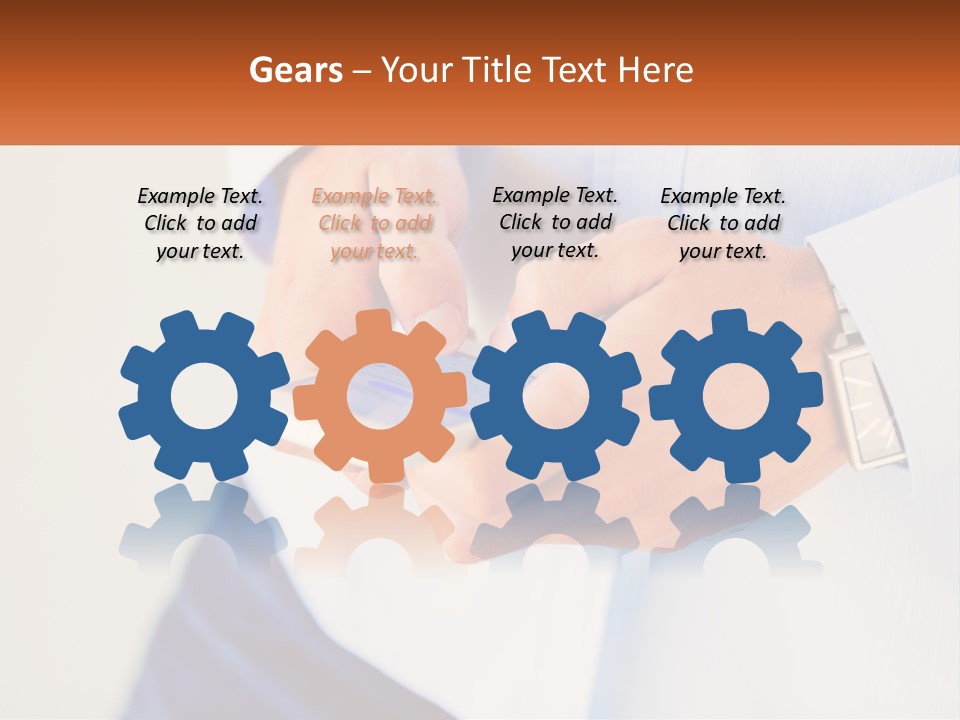 Gears – Your Title Text Here

Example Text. Click to add your text.

Example Text. Click to add your text.

Example Text. Click to add your text.

Example Text. Click to add your text.